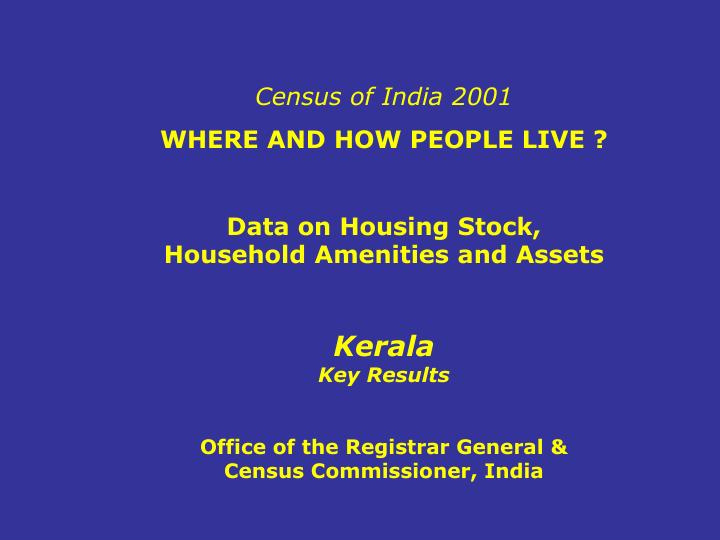 Census of India 2001

WHERE AND HOW PEOPLE LIVE ?

Data on Housing Stock, Household Amenities and Assets

Kerala
Key Results

Office of the Registrar General & Census Commissioner, India